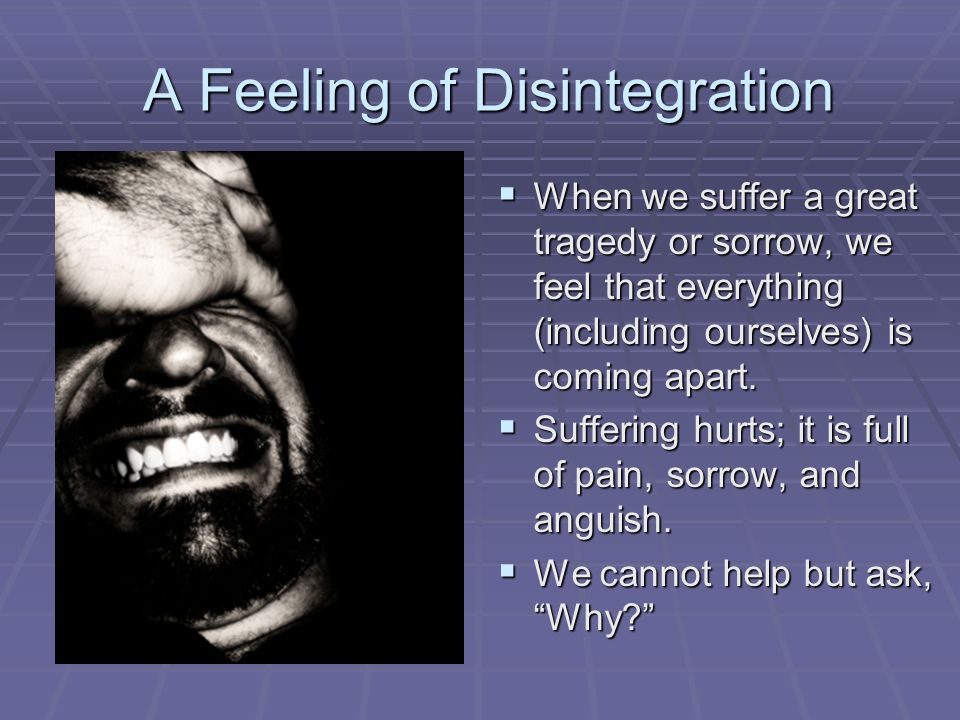 A Feeling of Disintegration

▪ When we suffer a great tragedy or sorrow, we feel that everything (including ourselves) is coming apart.

▪ Suffering hurts; it is full of pain, sorrow, and anguish.

▪ We cannot help but ask, “Why?”